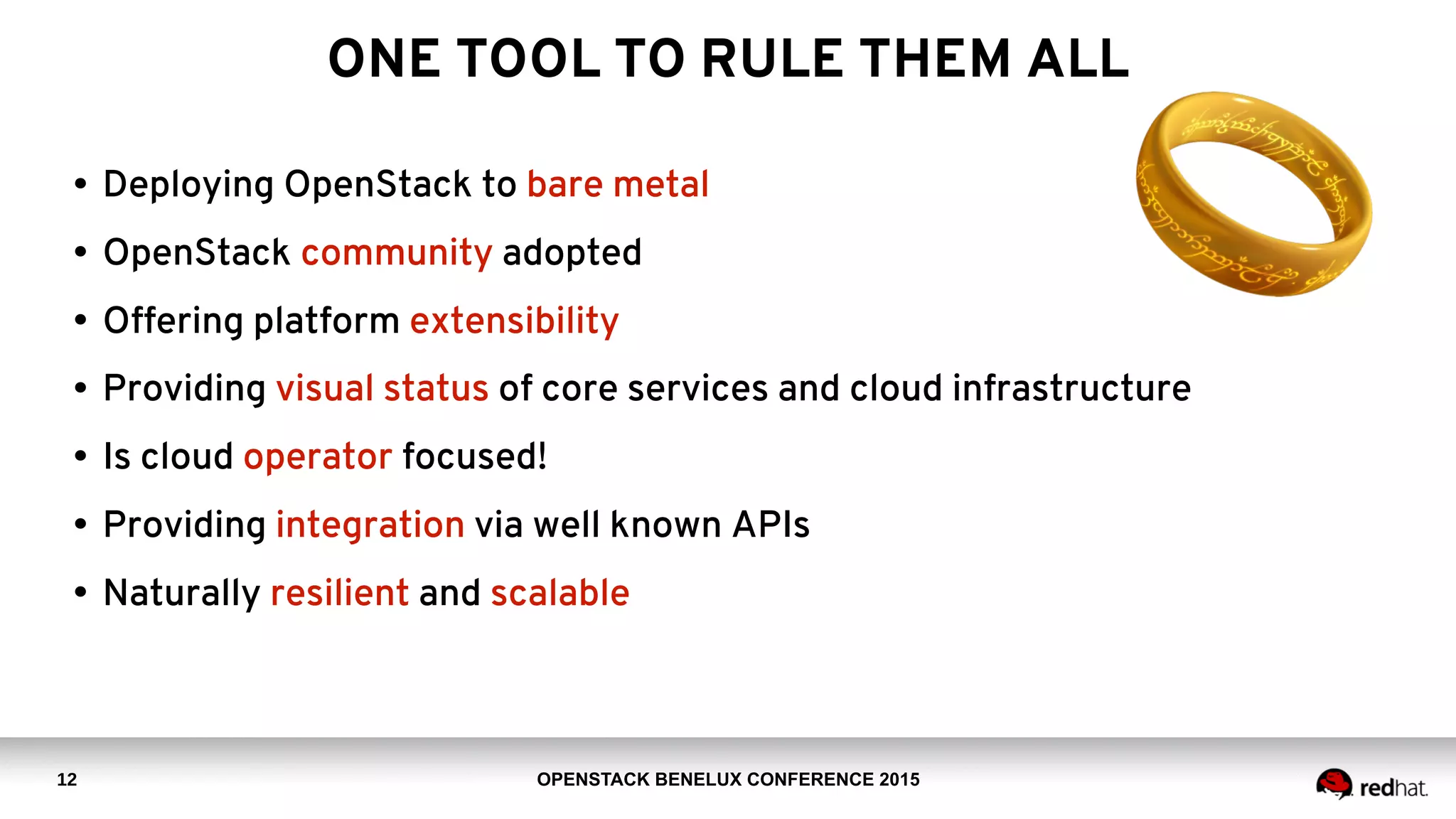 ONE TOOL TO RULE THEM ALL

• Deploying OpenStack to bare metal
• OpenStack community adopted
• Offering platform extensibility
• Providing visual status of core services and cloud infrastructure
• Is cloud operator focused!
• Providing integration via well known APIs
• Naturally resilient and scalable

12

OPENSTACK BENELUX CONFERENCE 2015

redhat.